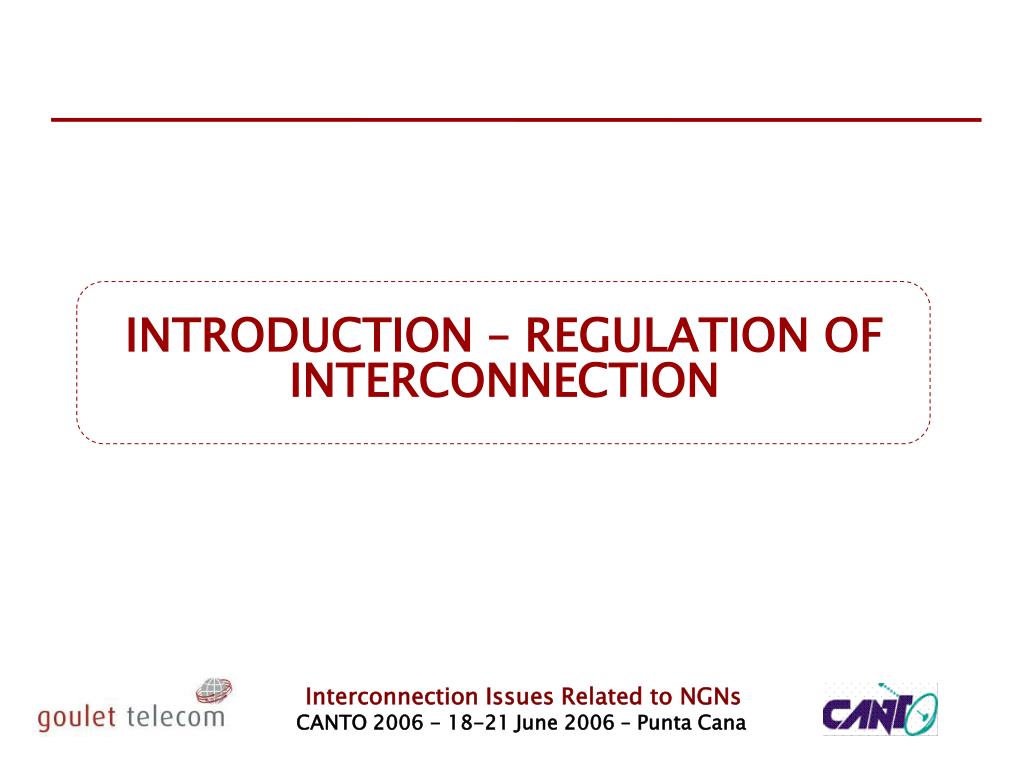 INTRODUCTION – REGULATION OF INTERCONNECTION

goulet telecom

Interconnection Issues Related to NGNs
CANTO 2006 - 18-21 June 2006 – Punta Cana

CANTO